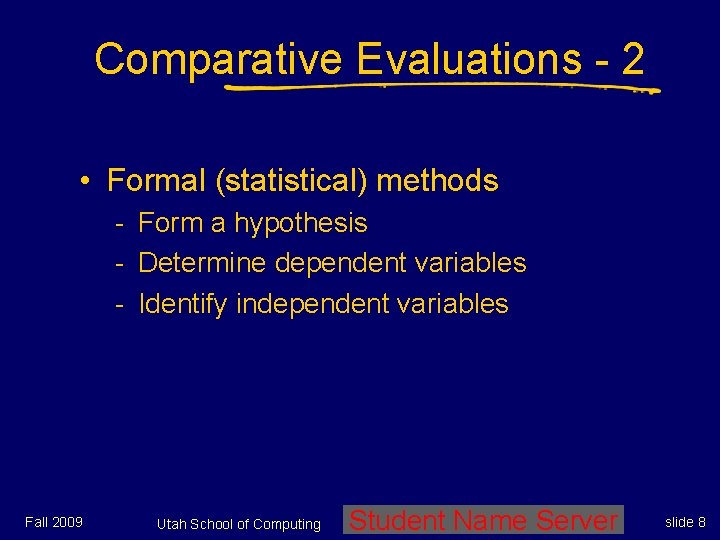 Comparative Evaluations - 2

• Formal (statistical) methods
- Form a hypothesis
- Determine dependent variables
- Identify independent variables

Fall 2009 Utah School of Computing Student Name Server slide 8